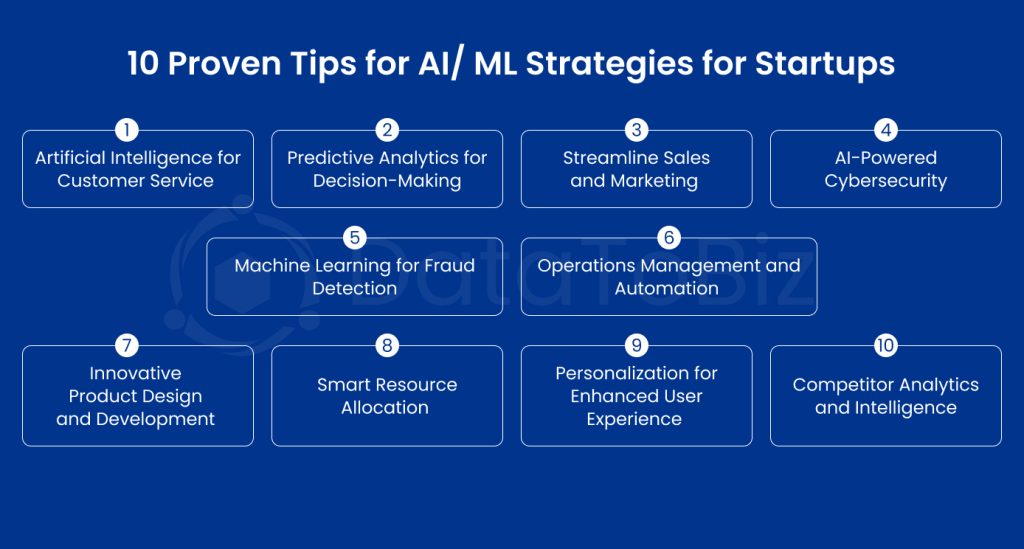 10 Proven Tips for AI/ ML Strategies for Startups

1
Artificial Intelligence for Customer Service

2
Predictive Analytics for Decision-Making

3
Streamline Sales and Marketing

4
AI-Powered Cybersecurity

5
Machine Learning for Fraud Detection

6
Operations Management and Automation

7
Innovative Product Design and Development

8
Smart Resource Allocation

9
Personalization for Enhanced User Experience

10
Competitor Analytics and Intelligence

DataToBiz